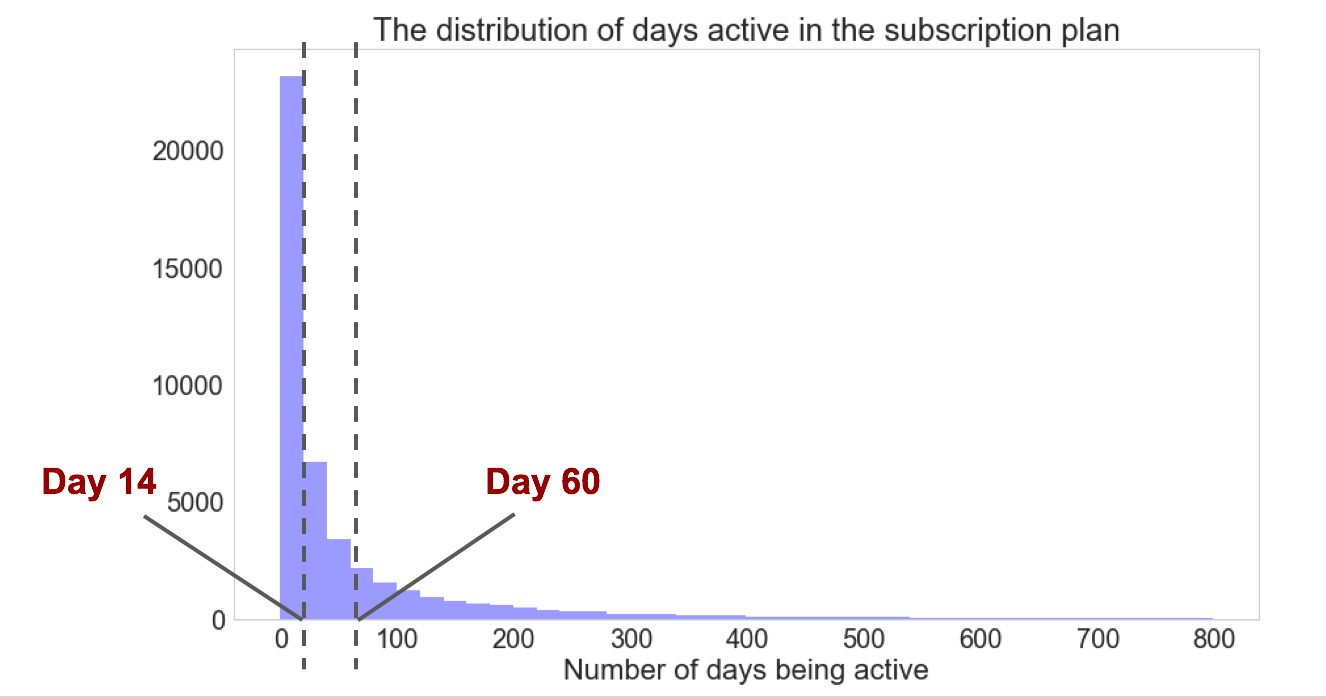 The distribution of days active in the subscription plan

20000
15000
10000
5000
0

Day 14
Day 60

0 100 200 300 400 500 600 700 800

Number of days being active